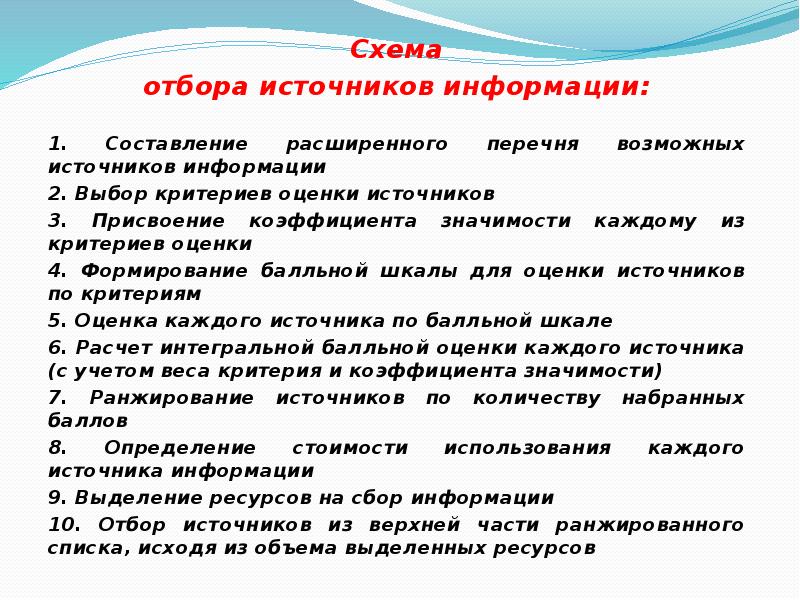 Схема
отбора источников информации:

1. Составление расширенного перечня возможных источников информации

2. Выбор критериев оценки источников

3. Присвоение коэффициента значимости каждому из критериев оценки

4. Формирование балльной шкалы для оценки источников по критериям

5. Оценка каждого источника по балльной шкале

6. Расчет интегральной балльной оценки каждого источника (с учетом веса критерия и коэффициента значимости)

7. Ранжирование источников по количеству набранных баллов

8. Определение стоимости использования каждого источника информации

9. Выделение ресурсов на сбор информации

10. Отбор источников из верхней части ранжированного списка, исходя из объема выделенных ресурсов